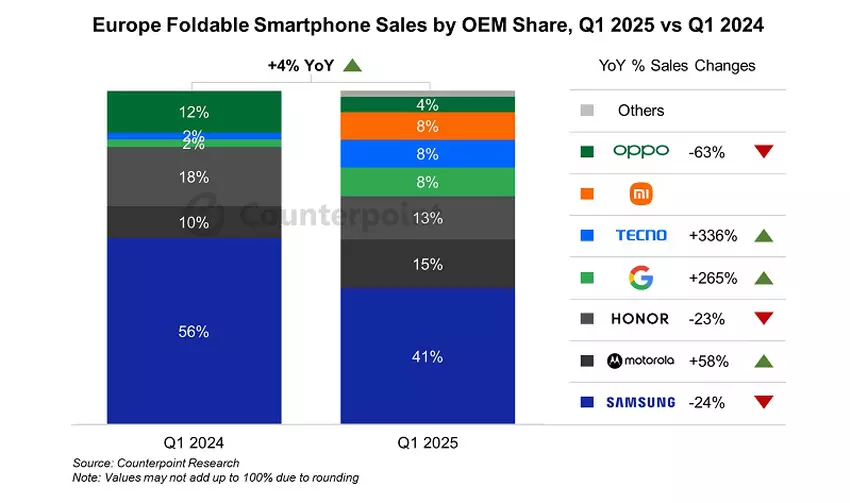 Europe Foldable Smartphone Sales by OEM Share, Q1 2025 vs Q1 2024

+4% YoY

12%
2%
2%
18%
10%
56%

4%
8%
8%
8%
13%
15%
41%

Counterpoint

Q1 2024
Q1 2025

YoY % Sales Changes

| | |
|---|---|
| Others | |
| oppo | -63% |
| mi | |
| TECNO | +336% |
| G | +265% |
| HONOR | -23% |
| motorola | +58% |
| SAMSUNG | -24% |

Source: Counterpoint Research
Note: Values may not add up to 100% due to rounding